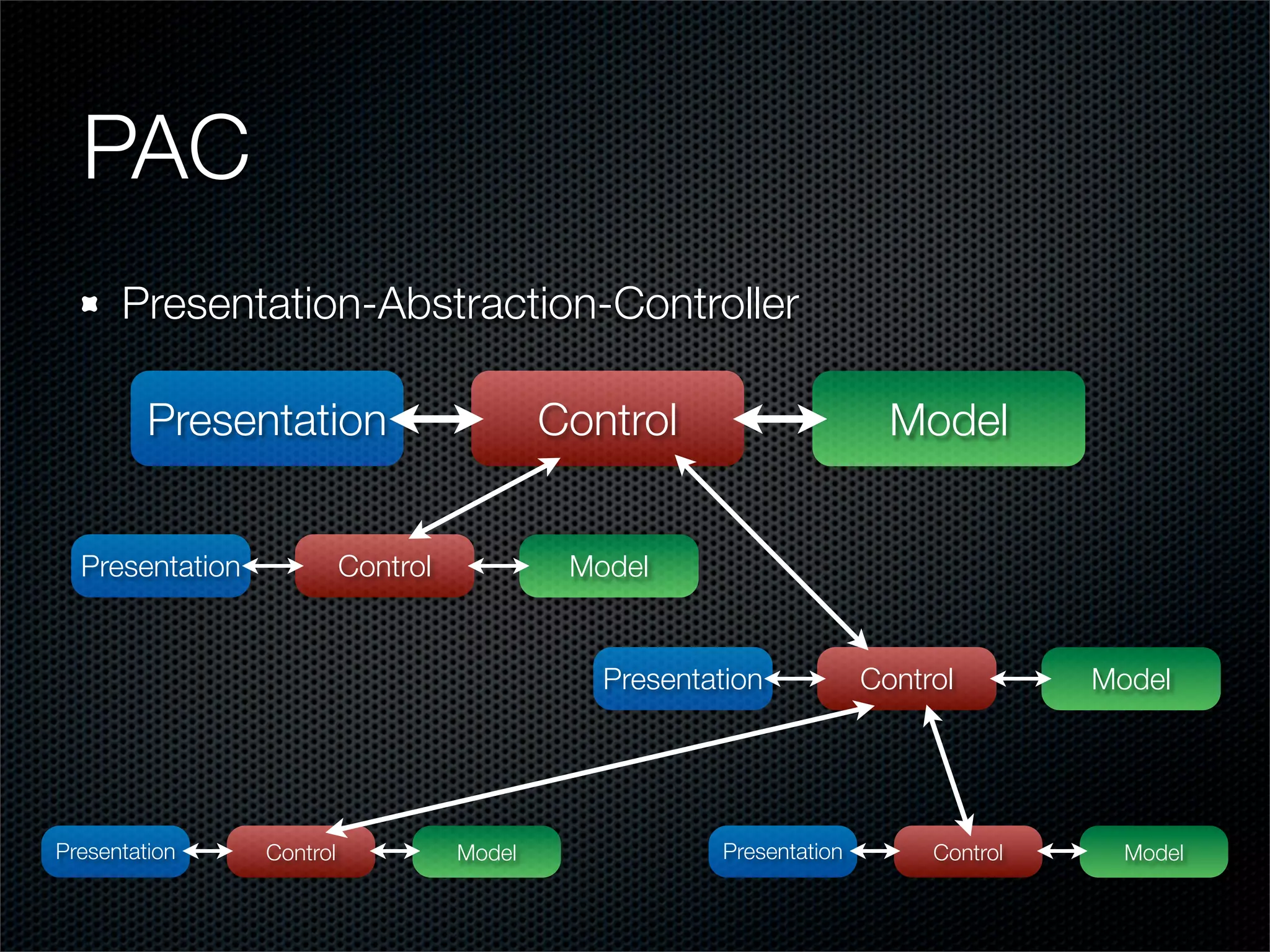 PAC

Presentation-Abstraction-Controller

Presentation Control Model

Presentation Control Model

Presentation Control Model

Presentation Control Model

Presentation Control Model